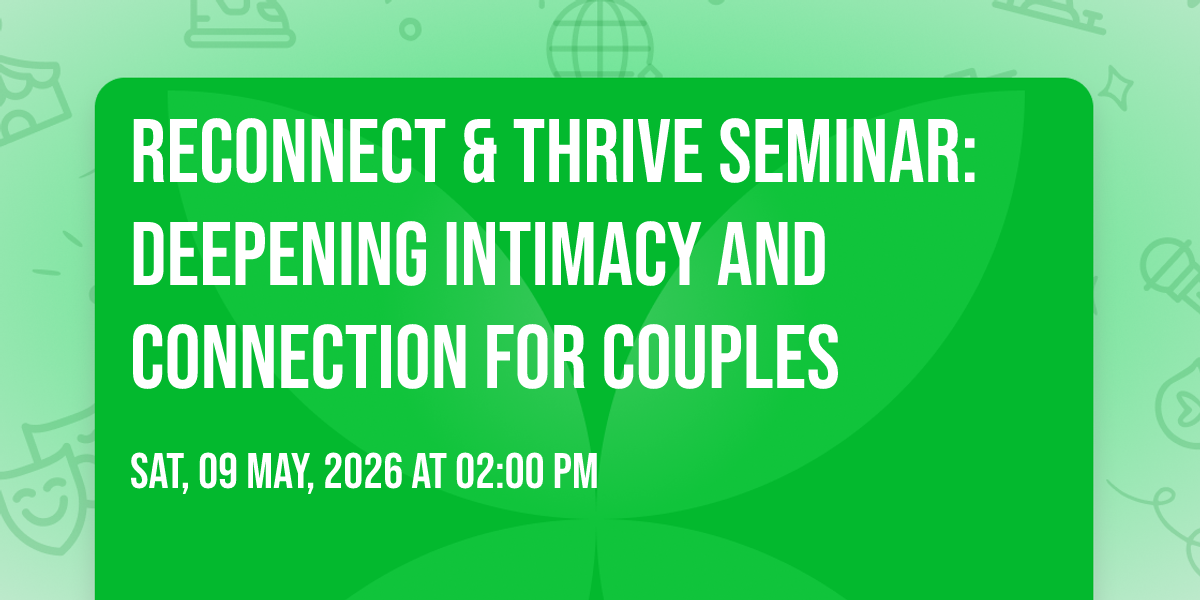 RECONNECT & THRIVE SEMINAR: DEEPENING INTIMACY AND CONNECTION FOR COUPLES

SAT, 09 MAY, 2026 AT 02:00 PM